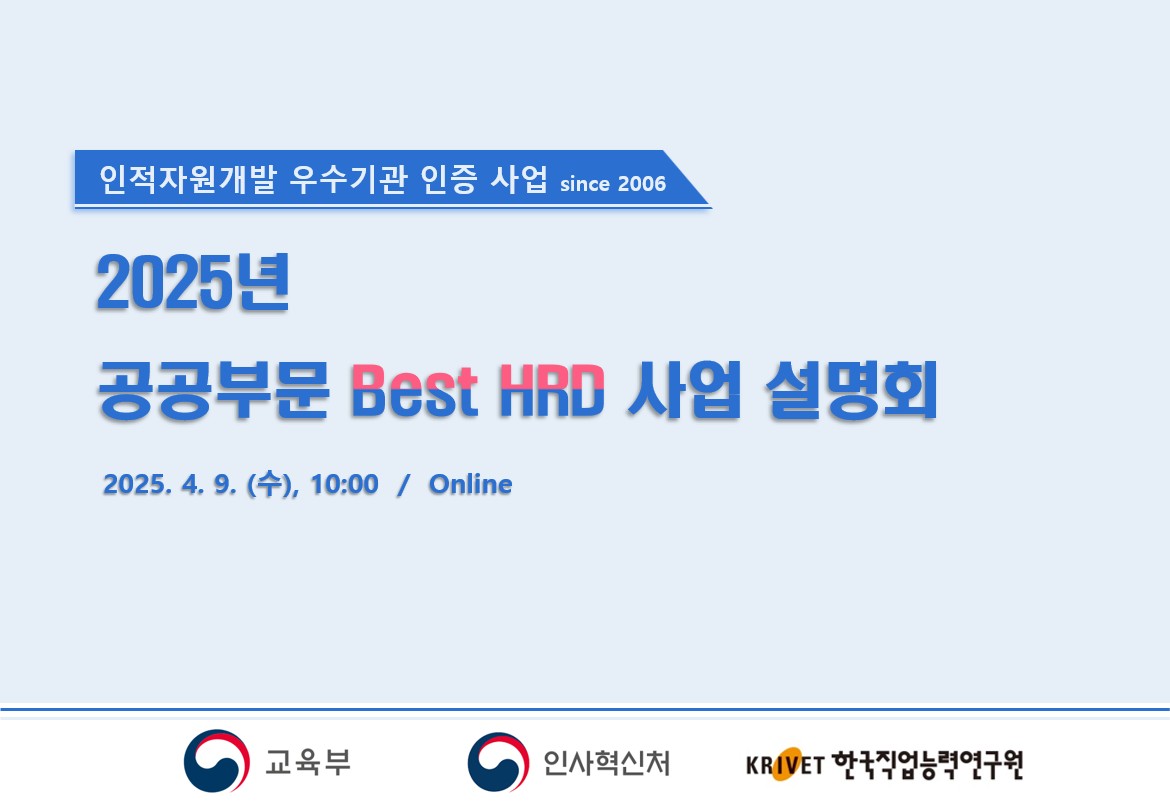 인적자원개발 우수기관 인증 사업 since 2006

2025년

공공부문 Best HRD 사업 설명회

2025. 4. 9. (수), 10:00 / Online

교육부

인사혁신처

KRIVET 한국직업능력연구원